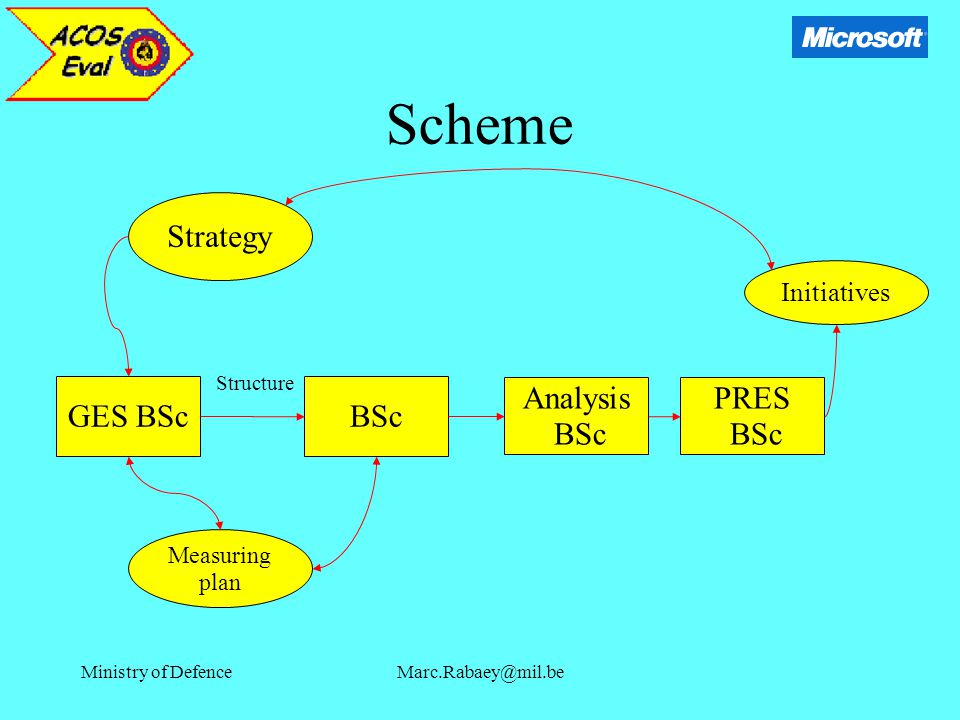 ACOS Eval

Microsoft

Scheme

Strategy

Initiatives

Structure

GES BSc

BSc

Analysis BSc

PRES BSc

Measuring plan

Ministry of Defence

Marc.Rabaey@mil.be